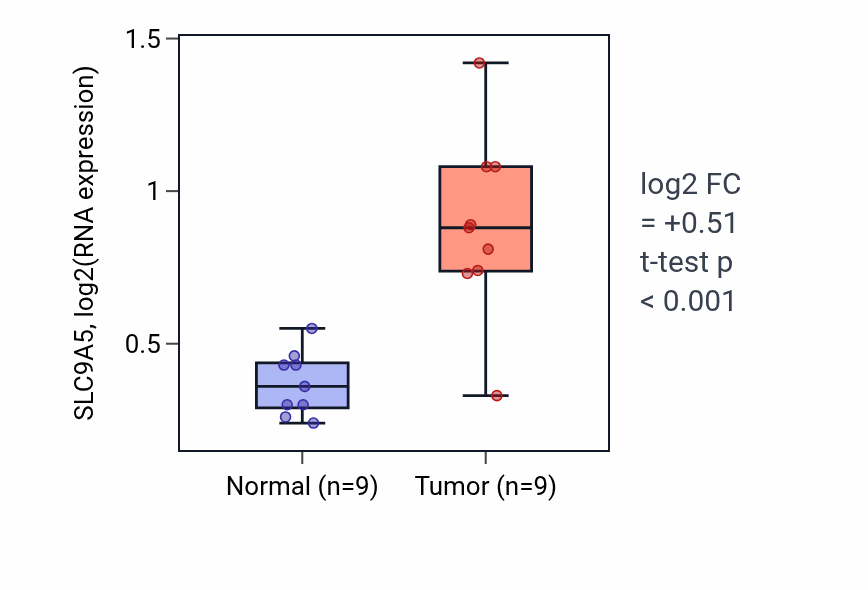 SLC9A5, log2(RNA expression)

1.5
1
0.5

Normal (n=9)
Tumor (n=9)

log2 FC
= +0.51
t-test p
< 0.001